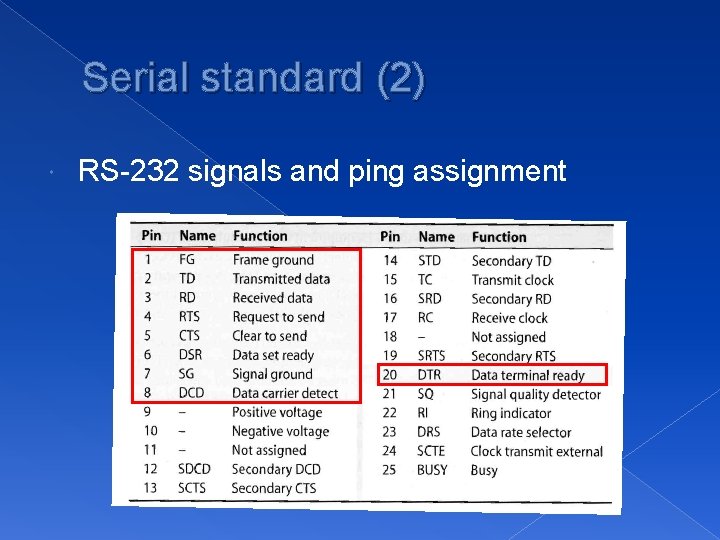 Serial standard (2)

RS-232 signals and ping assignment

| Pin | Name | Function |
|---|---|---|
| 1 | FG | Frame ground |
| 2 | TD | Transmitted data |
| 3 | RD | Received data |
| 4 | RTS | Request to send |
| 5 | CTS | Clear to send |
| 6 | DSR | Data set ready |
| 7 | SG | Signal ground |
| 8 | DCD | Data carrier detect |
| 9 | – | Positive voltage |
| 10 | – | Negative voltage |
| 11 | – | Not assigned |
| 12 | SDCD | Secondary DCD |
| 13 | SCTS | Secondary CTS |

| Pin | Name | Function |
|---|---|---|
| 14 | STD | Secondary TD |
| 15 | TC | Transmit clock |
| 16 | SRD | Secondary RD |
| 17 | RC | Receive clock |
| 18 | – | Not assigned |
| 19 | SRTS | Secondary RTS |
| 20 | DTR | Data terminal ready |
| 21 | SQ | Signal quality detector |
| 22 | RI | Ring indicator |
| 23 | DRS | Data rate selector |
| 24 | SCTE | Clock transmit external |
| 25 | BUSY | Busy |